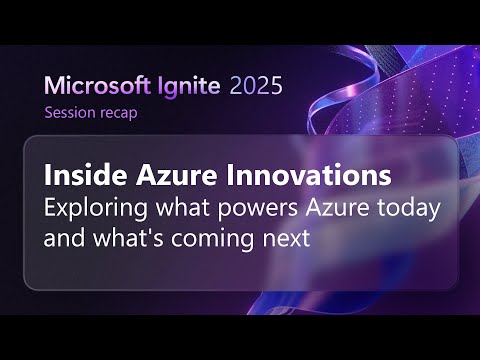 Microsoft Ignite 2025
Session recap

Inside Azure Innovations
Exploring what powers Azure today and what's coming next